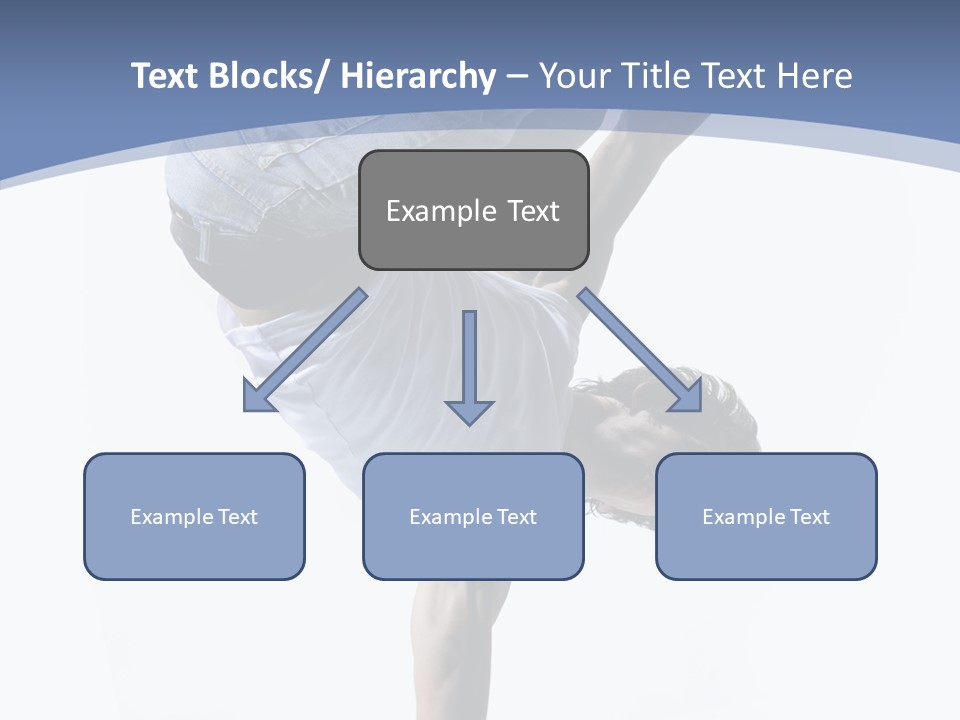 Text Blocks/ Hierarchy – Your Title Text Here

Example Text

Example Text

Example Text

Example Text